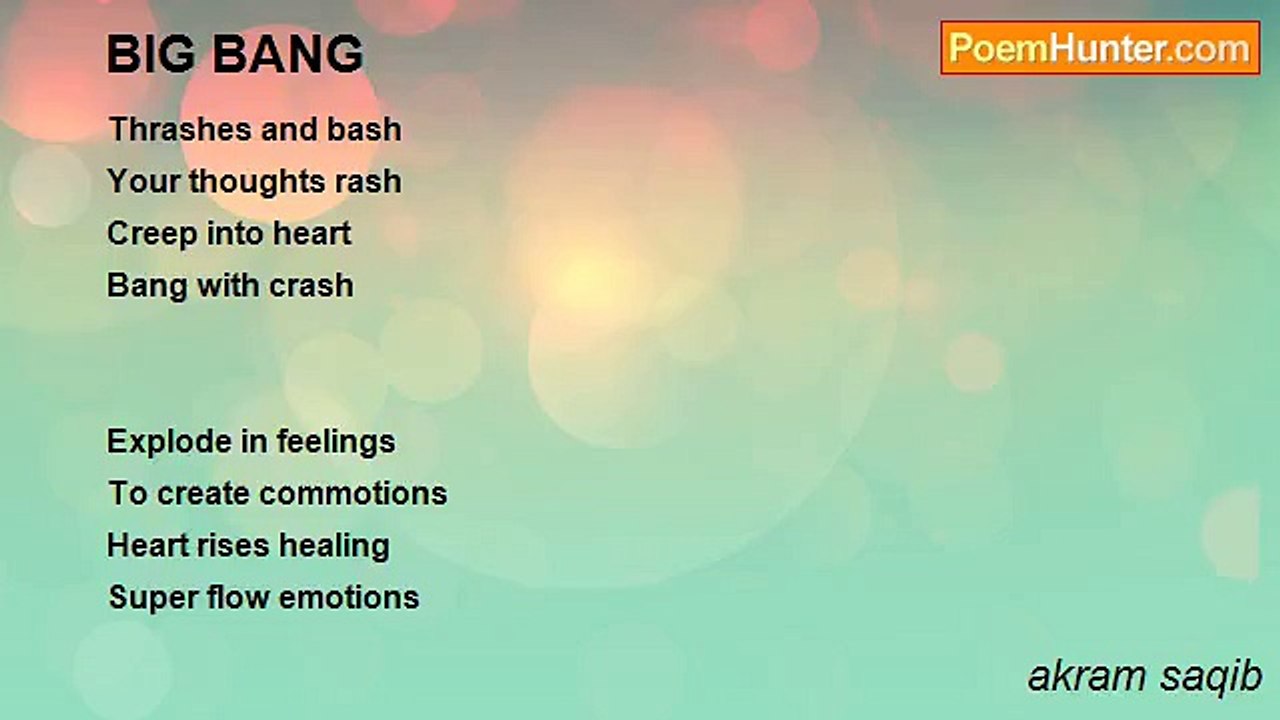 BIG BANG

PoemHunter.com

Thrashes and bash
Your thoughts rash
Creep into heart
Bang with crash

Explode in feelings
To create commotions
Heart rises healing
Super flow emotions

akram saqib